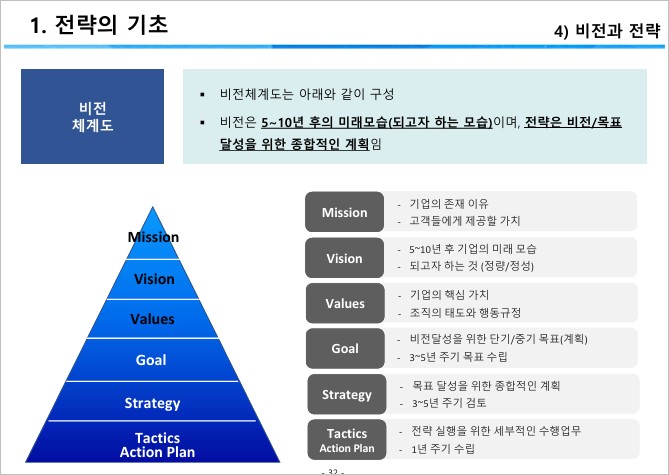 1. 전략의 기초

4) 비전과 전략

비전
체계도

▪ 비전체계도는 아래와 같이 구성

▪ 비전은 5~10년 후의 미래모습(되고자 하는 모습)이며, 전략은 비전/목표 달성을 위한 종합적인 계획임

Mission

Vision

Values

Goal

Strategy

Tactics
Action Plan

Mission
- 기업의 존재 이유
- 고객들에게 제공할 가치

Vision
- 5~10년 후 기업의 미래 모습
- 되고자 하는 것 (정량/정성)

Values
- 기업의 핵심 가치
- 조직의 태도와 행동규정

Goal
- 비전달성을 위한 단기/중기 목표(계획)
- 3~5년 주기 목표 수립

Strategy
- 목표 달성을 위한 종합적인 계획
- 3~5년 주기 검토

Tactics
Action Plan
- 전략 실행을 위한 세부적인 수행업무
- 1년 주기 수립

- 32 -